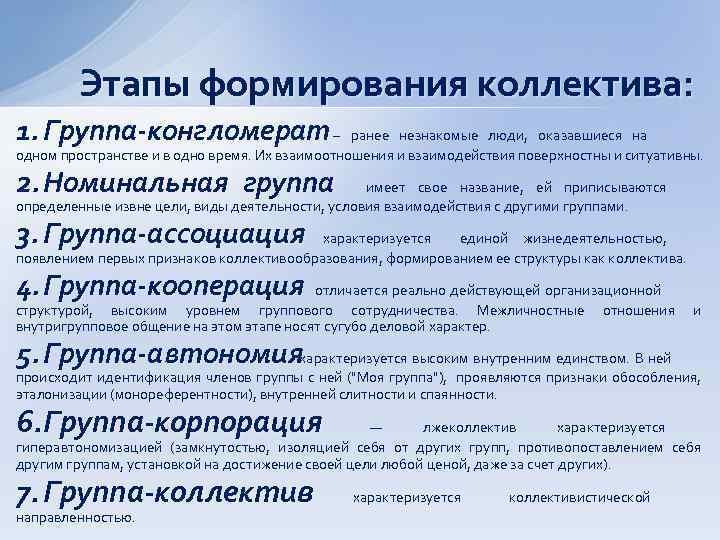 Этапы формирования коллектива:

1. Группа-конгломерат – ранее незнакомые люди, оказавшиеся на одном пространстве и в одно время. Их взаимоотношения и взаимодействия поверхностны и ситуативны.

2. Номинальная группа имеет свое название, ей приписываются определенные извне цели, виды деятельности, условия взаимодействия с другими группами.

3. Группа-ассоциация характеризуется единой жизнедеятельностью, появлением первых признаков коллективообразования, формированием ее структуры как коллектива.

4. Группа-кооперация отличается реально действующей организационной структурой, высоким уровнем группового сотрудничества. Межличностные отношения и внутригрупповое общение на этом этапе носят сугубо деловой характер.

5. Группа-автономия характеризуется высоким внутренним единством. В ней происходит идентификация членов группы с ней ("Моя группа"), проявляются признаки обособления, эталонизации (монореферентности), внутренней слитности и спаянности.

6. Группа-корпорация — лжеколлектив характеризуется гиперавтономизацией (замкнутостью, изоляцией себя от других групп, противопоставлением себя другим группам, установкой на достижение своей цели любой ценой, даже за счет других).

7. Группа-коллектив характеризуется коллективистической направленностью.